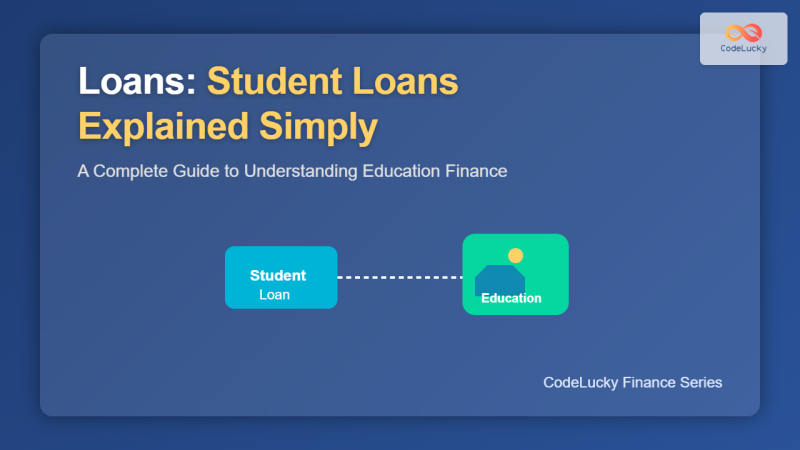 CodeLucky

Loans: Student Loans Explained Simply

A Complete Guide to Understanding Education Finance

Student
Loan

Education

CodeLucky Finance Series